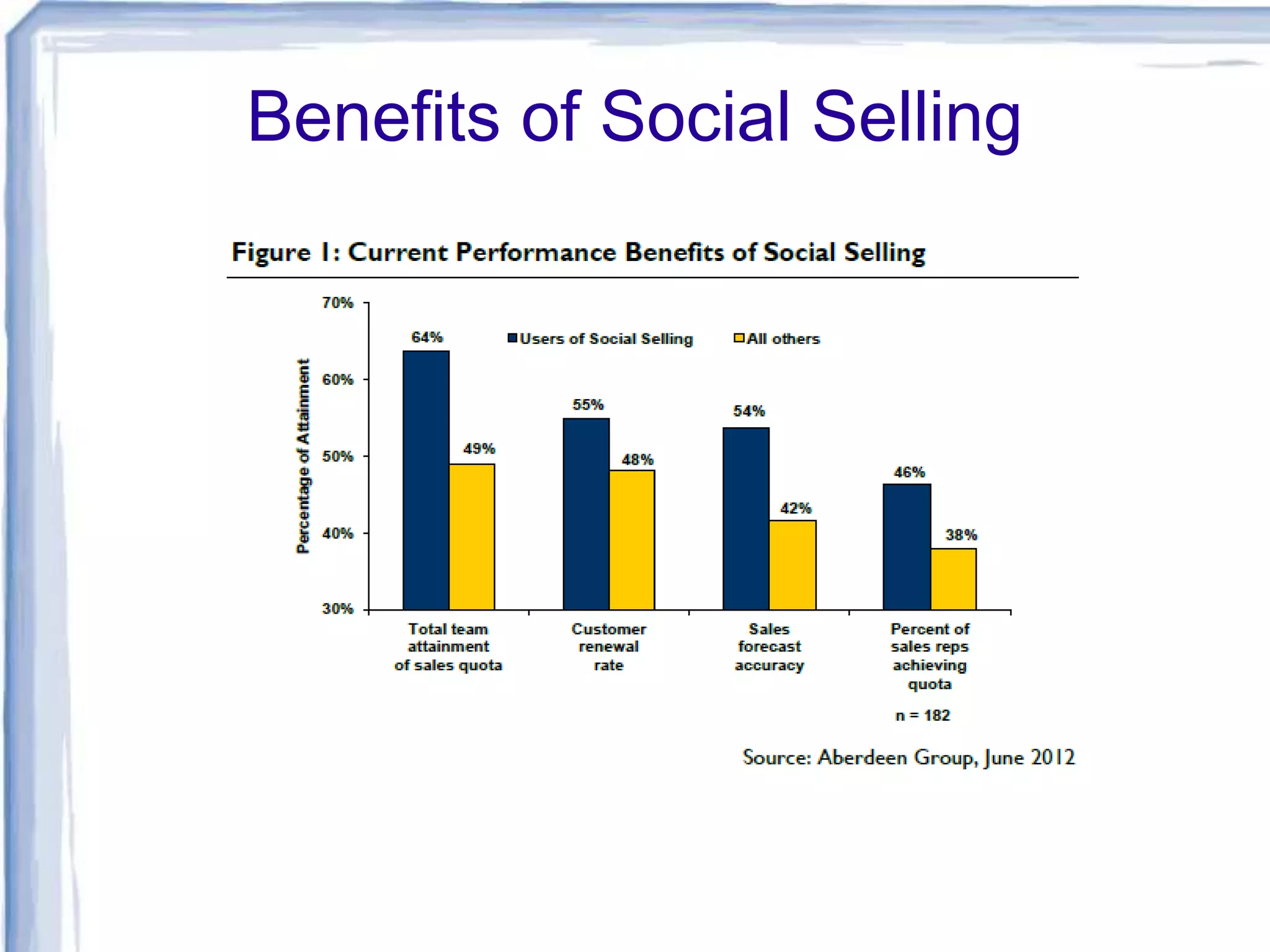 Benefits of Social Selling

Figure 1: Current Performance Benefits of Social Selling

Percentage of Attainment

70%
60%
50%
40%
30%

Users of Social Selling
All others

64%
49%
55%
48%
54%
42%
46%
38%

Total team attainment of sales quota

Customer renewal rate

Sales forecast accuracy

Percent of sales reps achieving quota

n = 182

Source: Aberdeen Group, June 2012